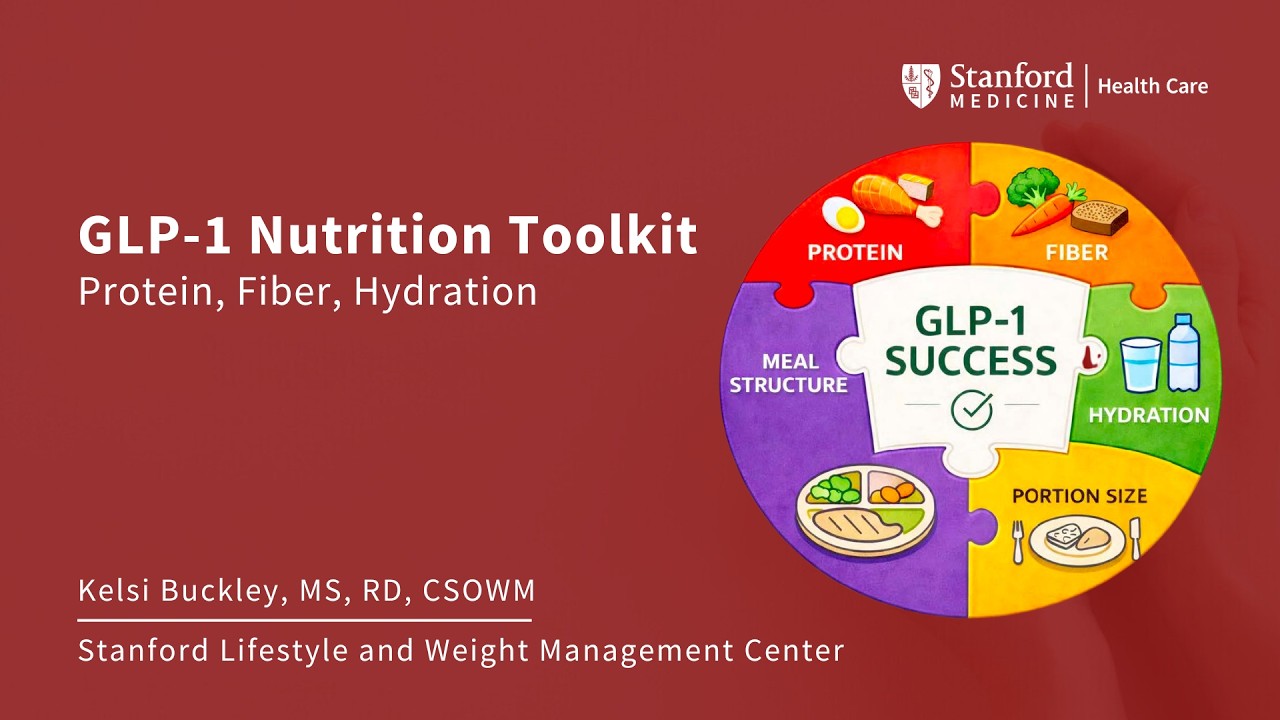 Stanford MEDICINE | Health Care

GLP-1 Nutrition Toolkit
Protein, Fiber, Hydration

PROTEIN
FIBER
MEAL STRUCTURE
GLP-1 SUCCESS
HYDRATION
PORTION SIZE

Kelsi Buckley, MS, RD, CSOWM

Stanford Lifestyle and Weight Management Center